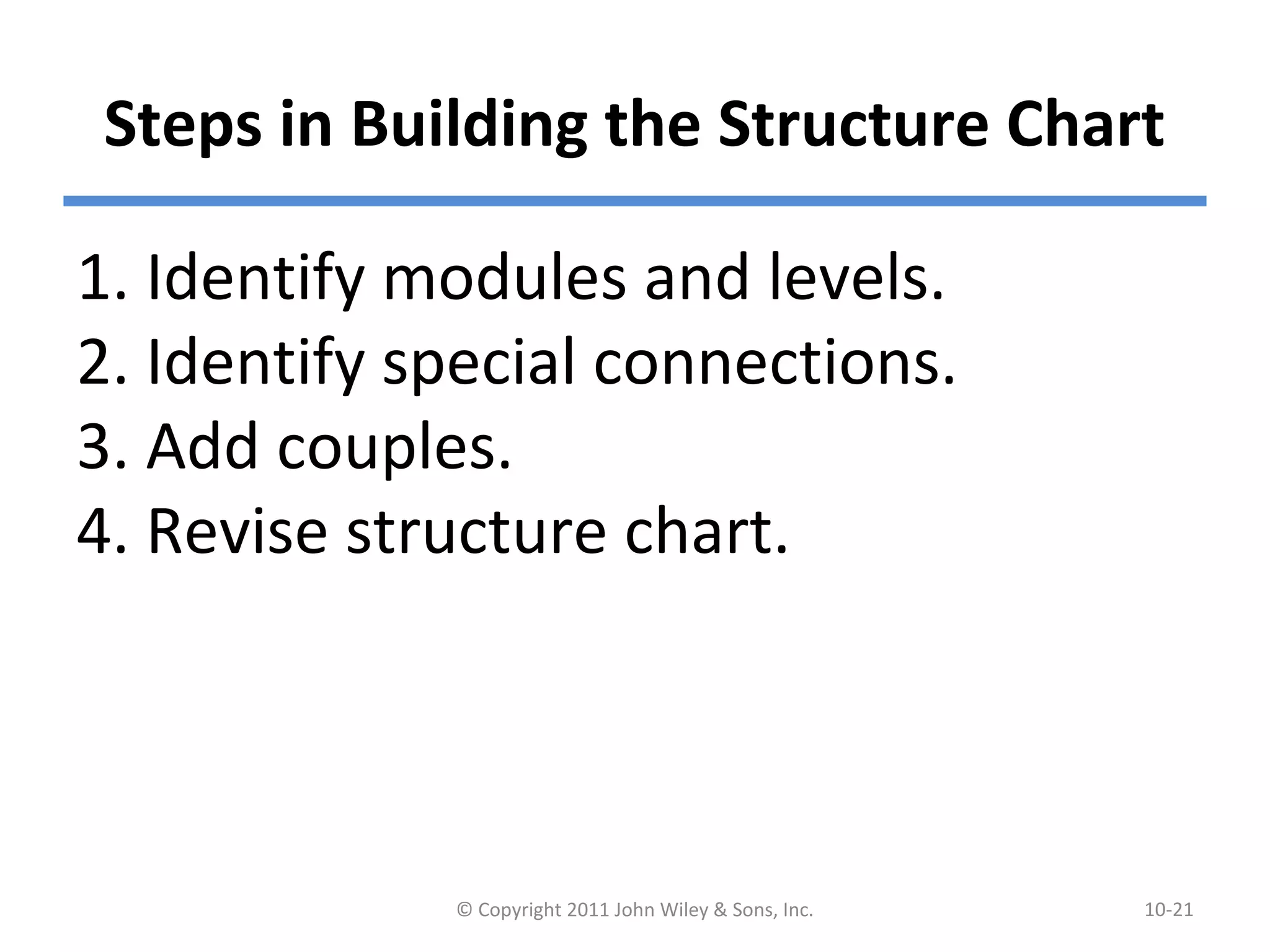 Steps in Building the Structure Chart

1. Identify modules and levels.
2. Identify special connections.
3. Add couples.
4. Revise structure chart.

© Copyright 2011 John Wiley & Sons, Inc.

10-21